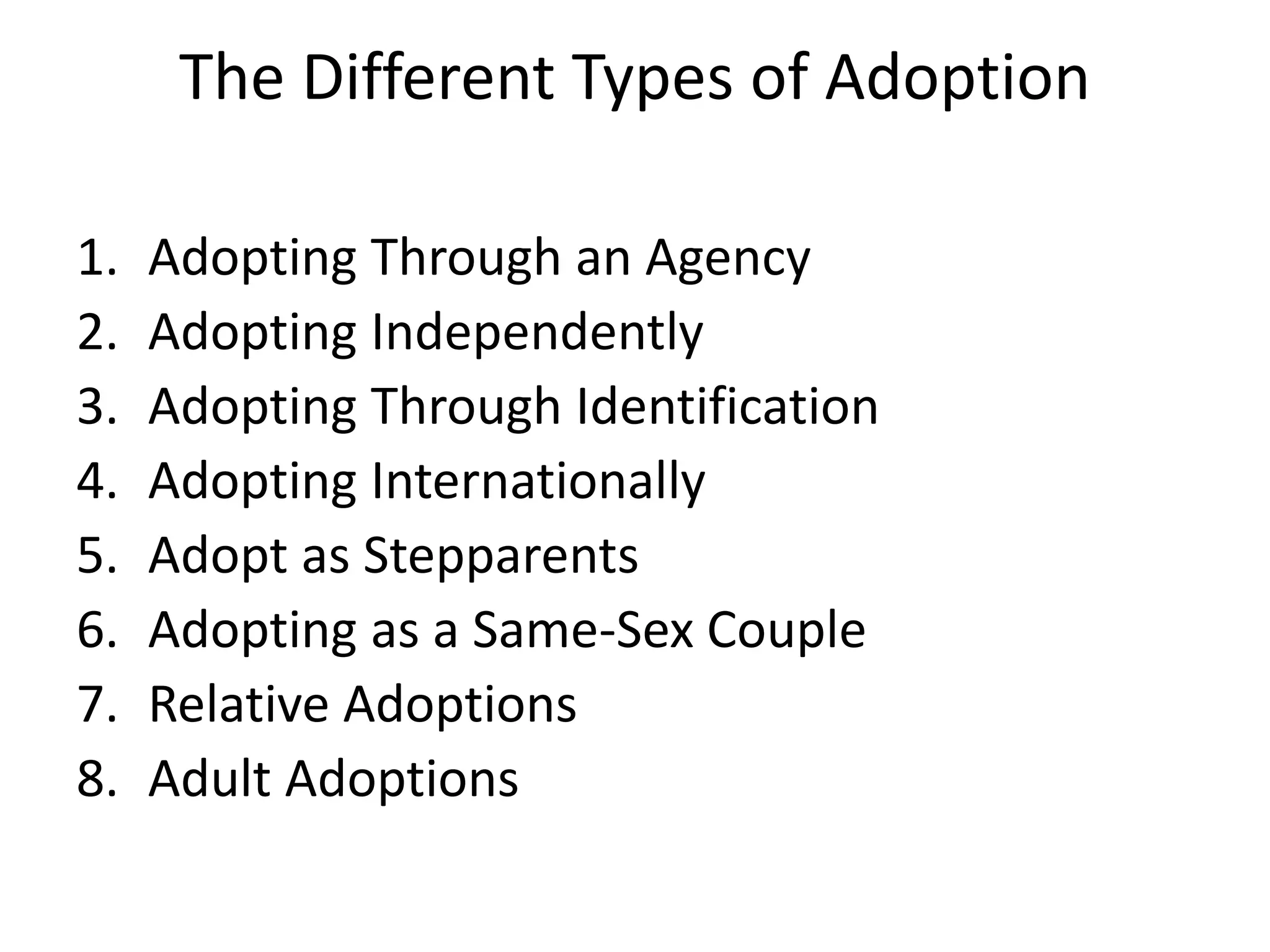 The Different Types of Adoption

1. Adopting Through an Agency
2. Adopting Independently
3. Adopting Through Identification
4. Adopting Internationally
5. Adopt as Stepparents
6. Adopting as a Same-Sex Couple
7. Relative Adoptions
8. Adult Adoptions